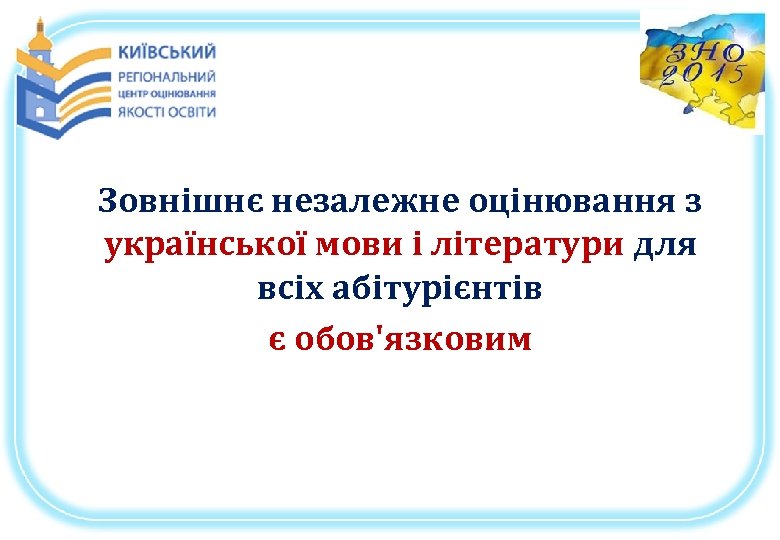 КИЇВСЬКИЙ
РЕГІОНАЛЬНИЙ
ЦЕНТР ОЦІНЮВАННЯ
ЯКОСТІ ОСВІТИ

ЗНО
2015

Зовнішнє незалежне оцінювання з української мови і літератури для всіх абітурієнтів

є обов'язковим